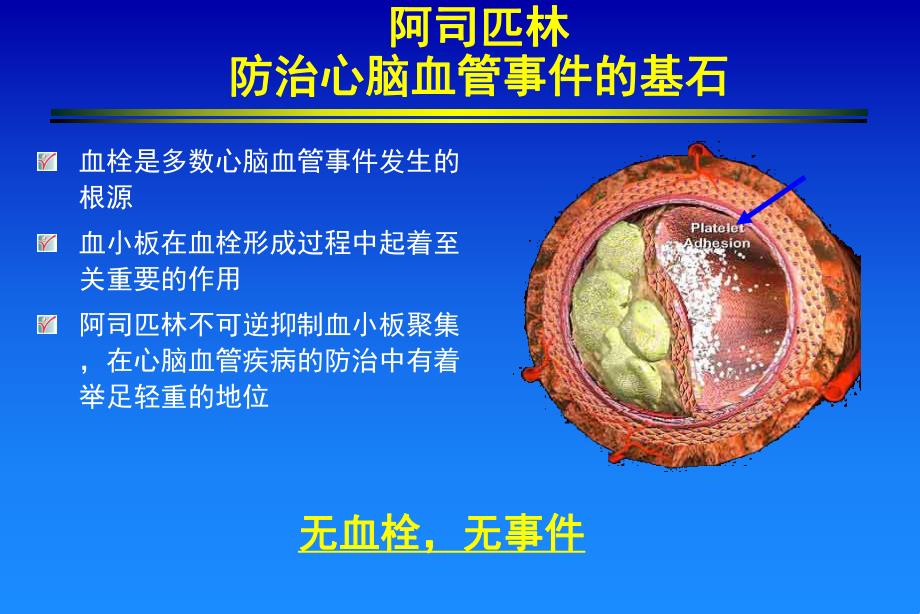 阿司匹林
防治心脑血管事件的基石

血栓是多数心脑血管事件发生的根源

血小板在血栓形成过程中起着至关重要的作用

阿司匹林不可逆抑制血小板聚集，在心脑血管疾病的防治中有着举足轻重的地位

Platelet Adhesion

无血栓，无事件